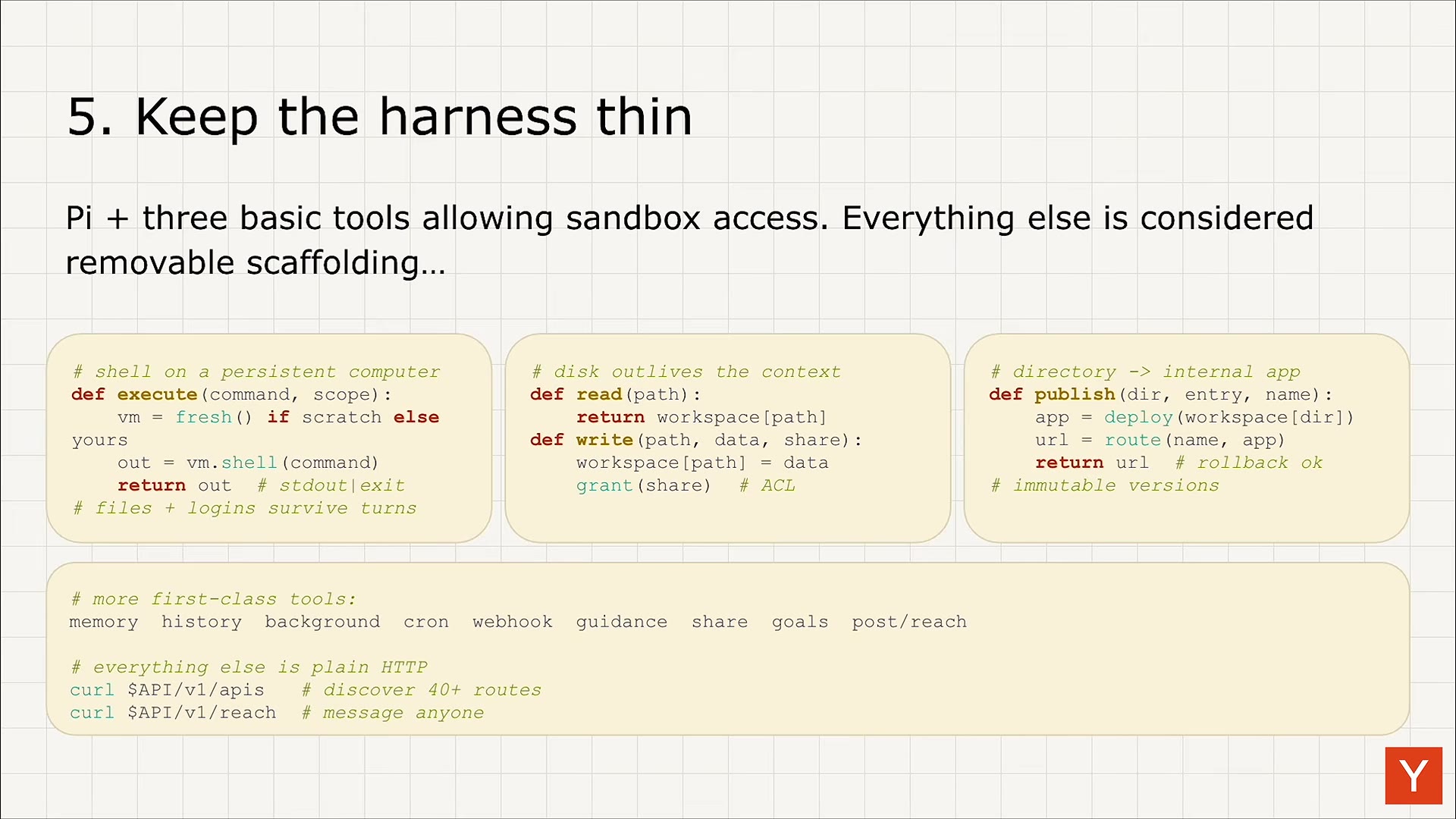 5. Keep the harness thin

Pi + three basic tools allowing sandbox access. Everything else is considered removable scaffolding...

# shell on a persistent computer
def execute(command, scope):
    vm = fresh() if scratch else
yours
    out = vm.shell(command)
    return out  # stdout|exit
# files + logins survive turns

# disk outlives the context
def read(path):
    return workspace[path]
def write(path, data, share):
    workspace[path] = data
    grant(share)  # ACL

# directory -> internal app
def publish(dir, entry, name):
    app = deploy(workspace[dir])
    url = route(name, app)
    return url  # rollback ok
# immutable versions

# more first-class tools:
memory  history  background  cron  webhook  guidance  share  goals  post/reach

# everything else is plain HTTP
curl $API/v1/apis   # discover 40+ routes
curl $API/v1/reach  # message anyone

Y